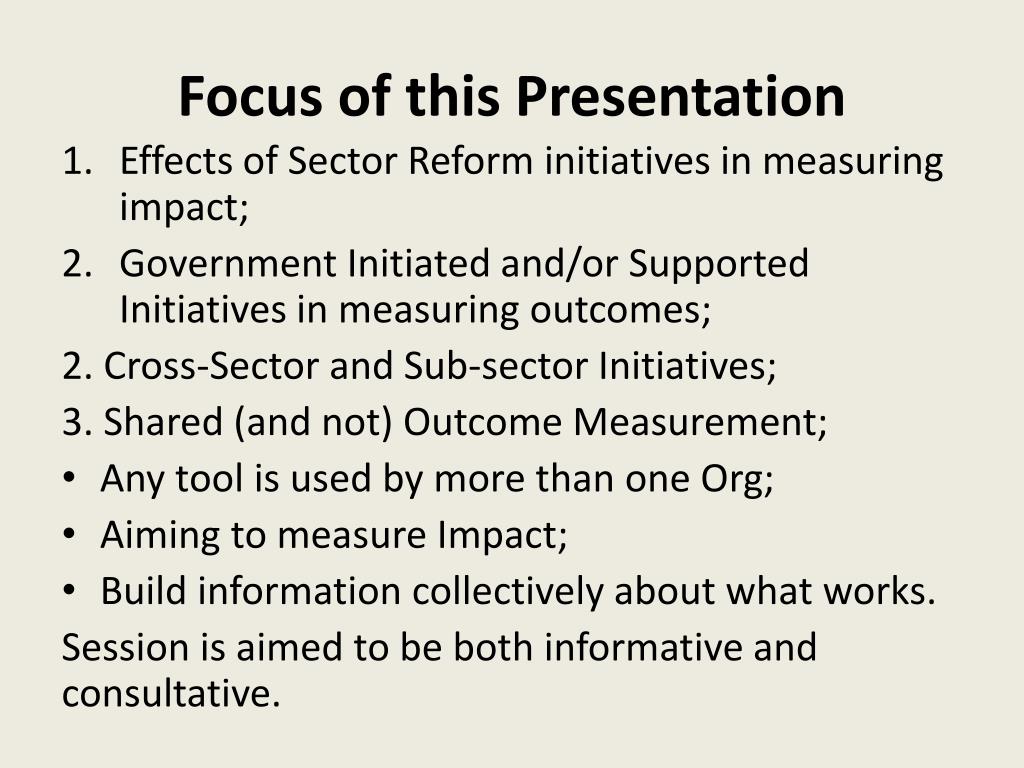 Focus of this Presentation

1. Effects of Sector Reform initiatives in measuring impact;
2. Government Initiated and/or Supported Initiatives in measuring outcomes;
2. Cross-Sector and Sub-sector Initiatives;
3. Shared (and not) Outcome Measurement;
• Any tool is used by more than one Org;
• Aiming to measure Impact;
• Build information collectively about what works.

Session is aimed to be both informative and consultative.